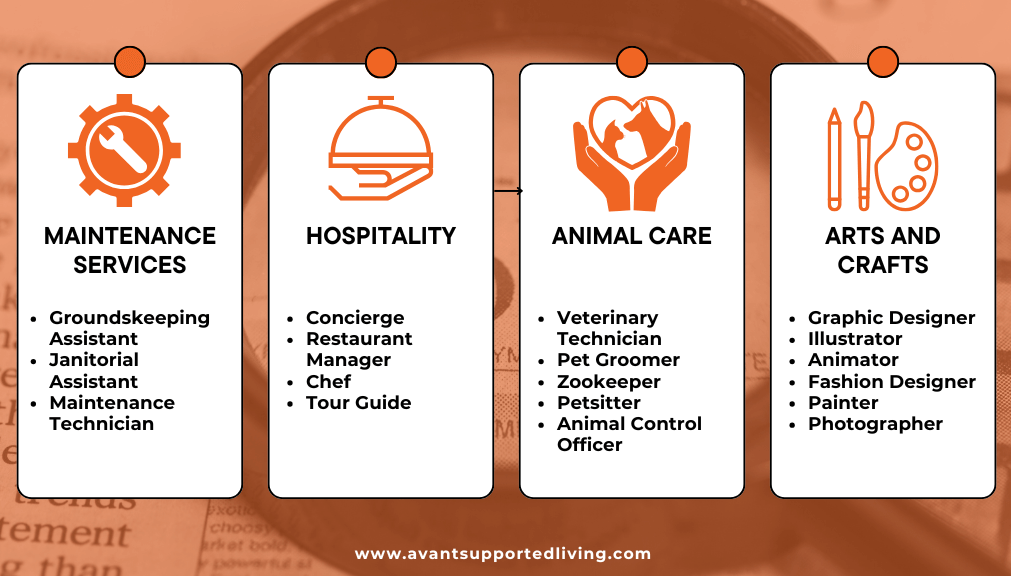 MAINTENANCE SERVICES

- Groundskeeping Assistant
- Janitorial Assistant
- Maintenance Technician

HOSPITALITY

- Concierge
- Restaurant Manager
- Chef
- Tour Guide

ANIMAL CARE

- Veterinary Technician
- Pet Groomer
- Zookeeper
- Petsitter
- Animal Control Officer

ARTS AND CRAFTS

- Graphic Designer
- Illustrator
- Animator
- Fashion Designer
- Painter
- Photographer

www.avantsupportedliving.com